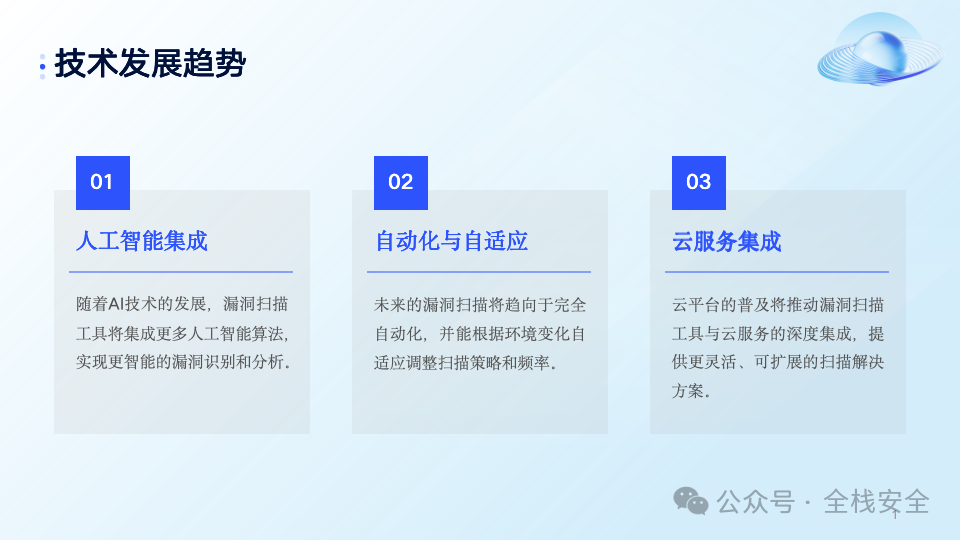 技术发展趋势

01

人工智能集成

随着AI技术的发展，漏洞扫描工具将集成更多人工智能算法，实现更智能的漏洞识别和分析。

02

自动化与自适应

未来的漏洞扫描将趋向于完全自动化，并能根据环境变化自适应调整扫描策略和频率。

03

云服务集成

云平台的普及将推动漏洞扫描工具与云服务的深度集成，提供更灵活、可扩展的扫描解决方案。

公众号 · 全栈安全